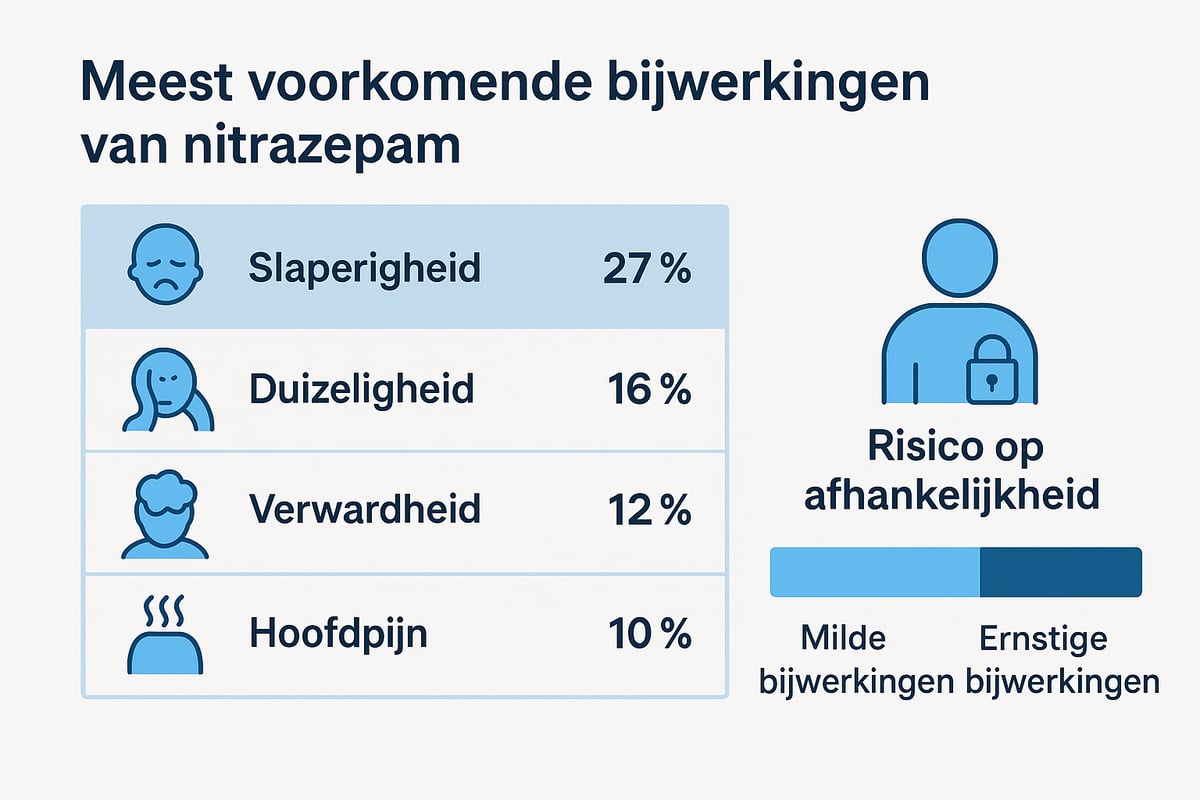 Meest voorkomende bijwerkingen van nitrazepam

| Slaperigheid | 27 % |
|---|---|
| Duizeligheid | 16 % |
| Verwardheid | 12 % |
| Hoofdpijn | 10 % |

Risico op afhankelijkheid

Milde bijwerkingen

Ernstige bijwerkingen